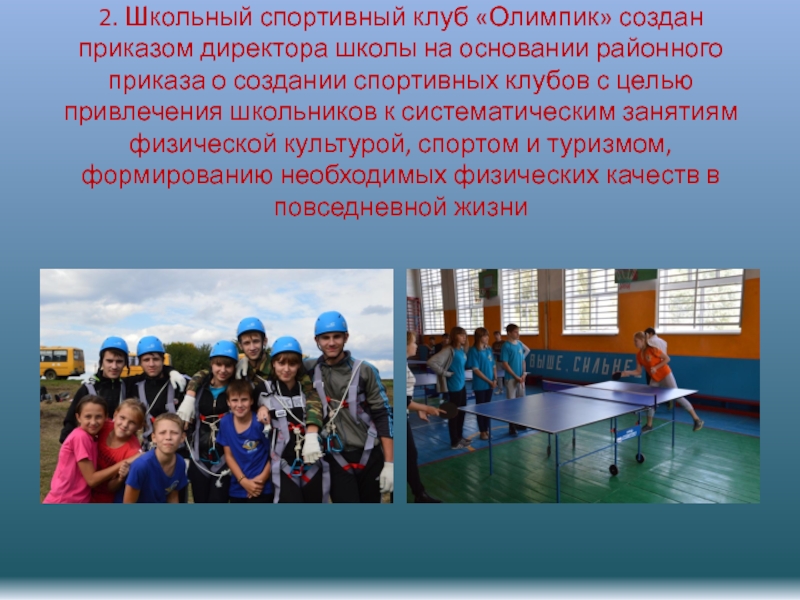 2. Школьный спортивный клуб «Олимпик» создан приказом директора школы на основании районного приказа о создании спортивных клубов с целью привлечения школьников к систематическим занятиям физической культурой, спортом и туризмом, формированию необходимых физических качеств в повседневной жизни

ВЫШЕ. СИЛЬНЕ